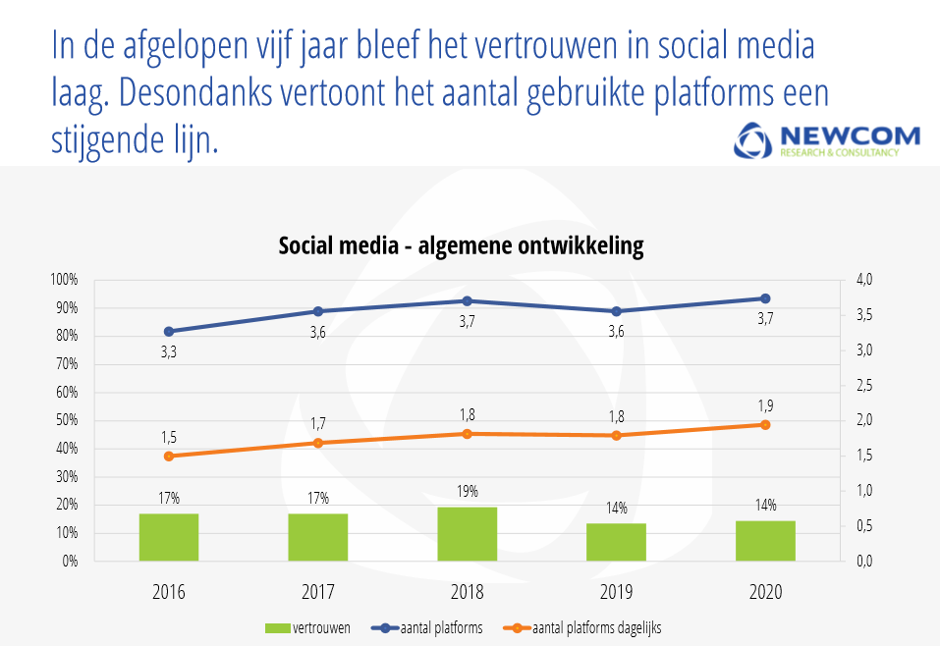 In de afgelopen vijf jaar bleef het vertrouwen in social media laag. Desondanks vertoont het aantal gebruikte platforms een stijgende lijn.

NEWCOM
RESEARCH & CONSULTANCY

Social media - algemene ontwikkeling

100%
90%
80%
70%
60%
50%
40%
30%
20%
10%
0%

4,0
3,5
3,0
2,5
2,0
1,5
1,0
0,5
0,0

3,3
3,6
3,7
3,6
3,7

1,5
1,7
1,8
1,8
1,9

17%
17%
19%
14%
14%

2016
2017
2018
2019
2020

vertrouwen
aantal platforms
aantal platforms dagelijks